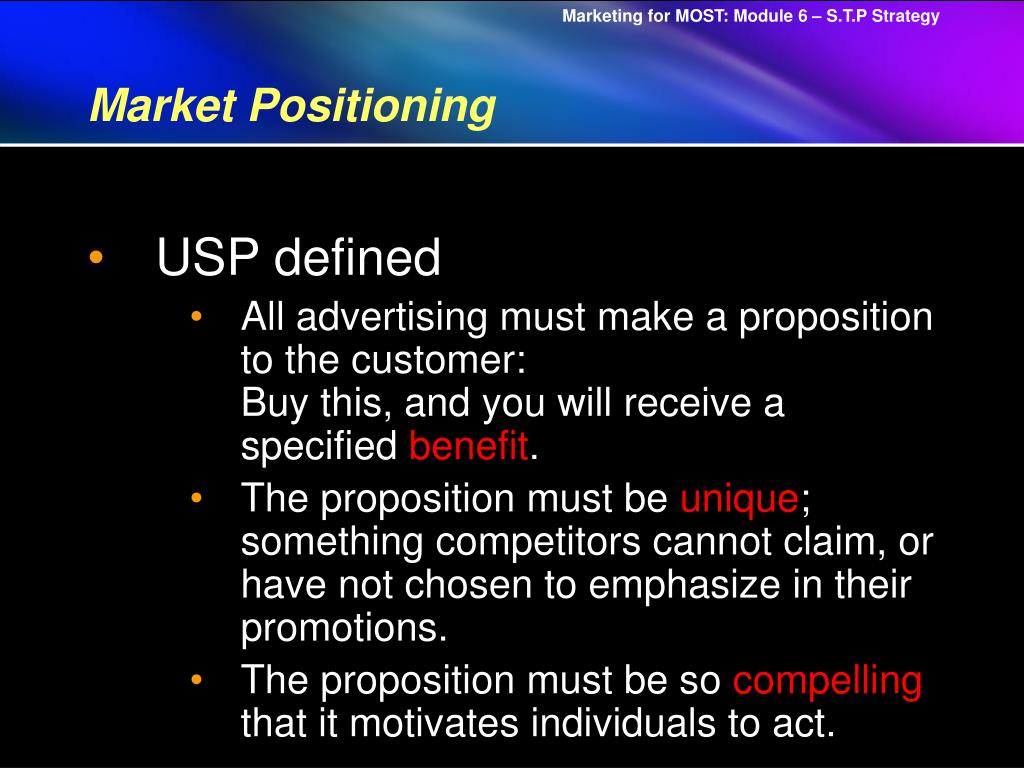 Marketing for MOST: Module 6 – S.T.P Strategy

Market Positioning

• USP defined
  • All advertising must make a proposition to the customer:
    Buy this, and you will receive a specified benefit.
  • The proposition must be unique; something competitors cannot claim, or have not chosen to emphasize in their promotions.
  • The proposition must be so compelling that it motivates individuals to act.